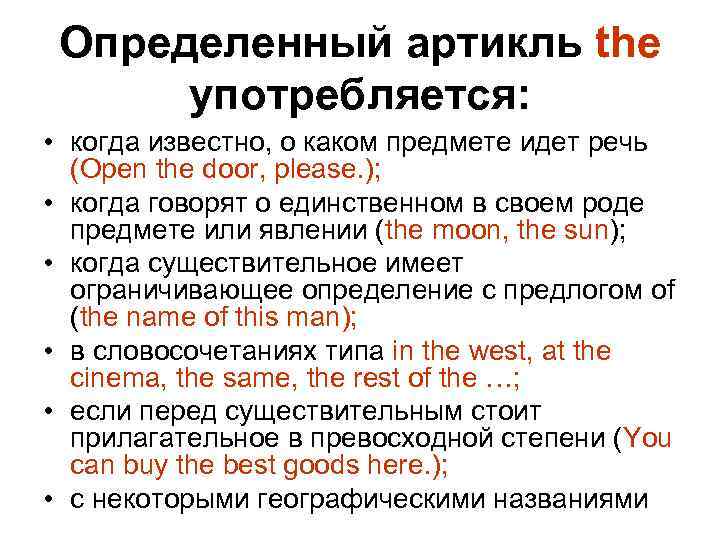 Определенный артикль the употребляется:

• когда известно, о каком предмете идет речь (Open the door, please.);
• когда говорят о единственном в своем роде предмете или явлении (the moon, the sun);
• когда существительное имеет ограничивающее определение с предлогом of (the name of this man);
• в словосочетаниях типа in the west, at the cinema, the same, the rest of the …;
• если перед существительным стоит прилагательное в превосходной степени (You can buy the best goods here.);
• с некоторыми географическими названиями